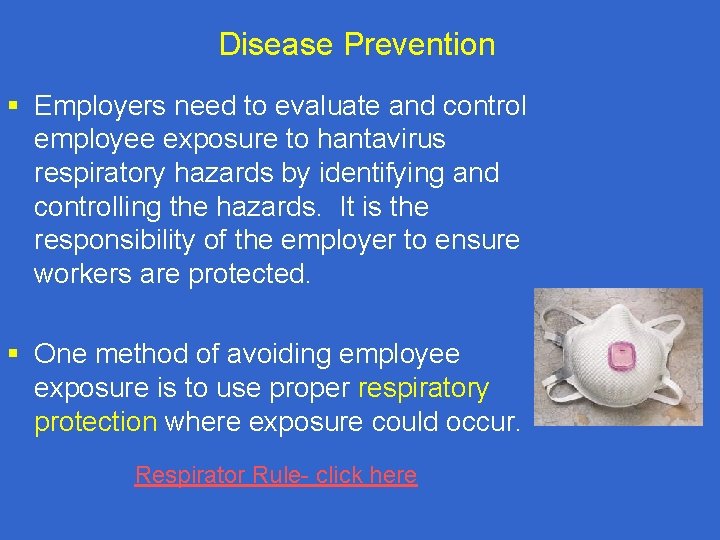 Disease Prevention

▪ Employers need to evaluate and control employee exposure to hantavirus respiratory hazards by identifying and controlling the hazards. It is the responsibility of the employer to ensure workers are protected.

▪ One method of avoiding employee exposure is to use proper respiratory protection where exposure could occur.

Respirator Rule- click here